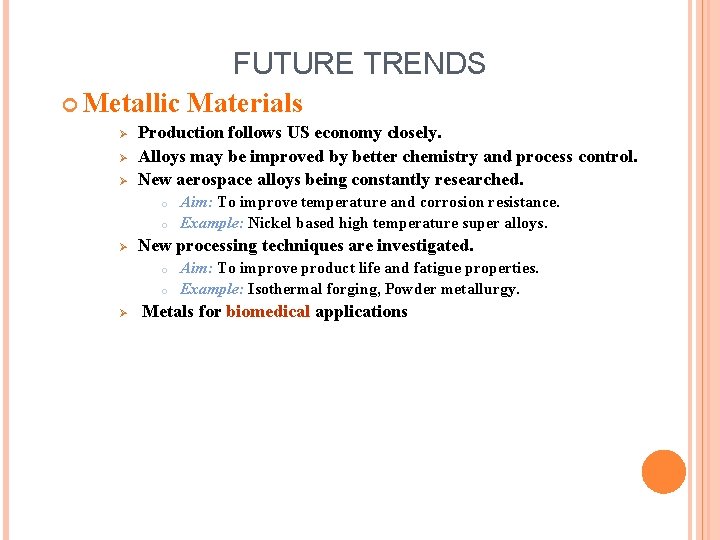 FUTURE TRENDS

Metallic Materials

Production follows US economy closely.

Alloys may be improved by better chemistry and process control.

New aerospace alloys being constantly researched.

Aim: To improve temperature and corrosion resistance.

Example: Nickel based high temperature super alloys.

New processing techniques are investigated.

Aim: To improve product life and fatigue properties.

Example: Isothermal forging, Powder metallurgy.

Metals for biomedical applications